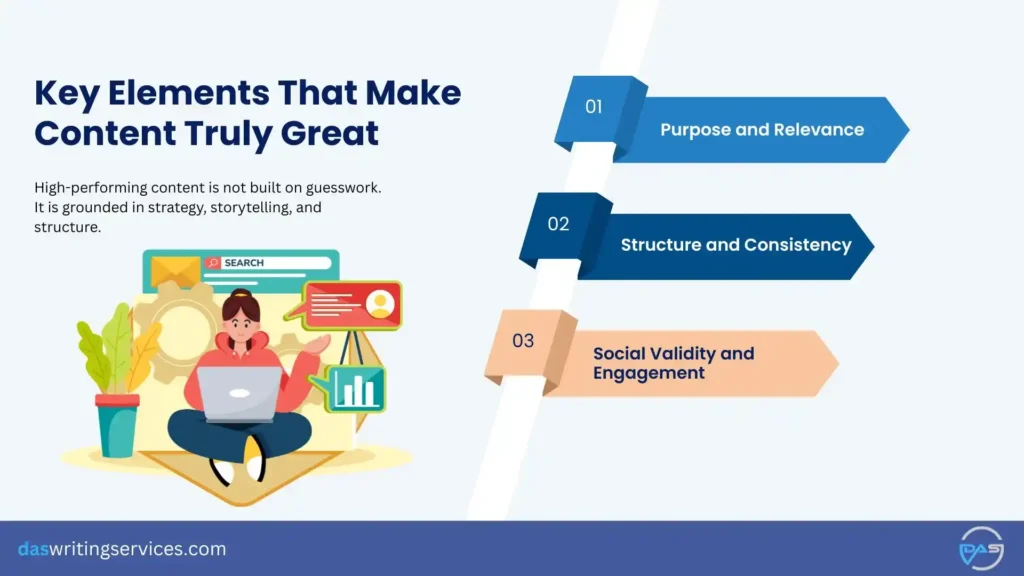 Key Elements That Make Content Truly Great

High-performing content is not built on guesswork. It is grounded in strategy, storytelling, and structure.

SEARCH

01
Purpose and Relevance

02
Structure and Consistency

03
Social Validity and Engagement

daswritingservices.com

DAS